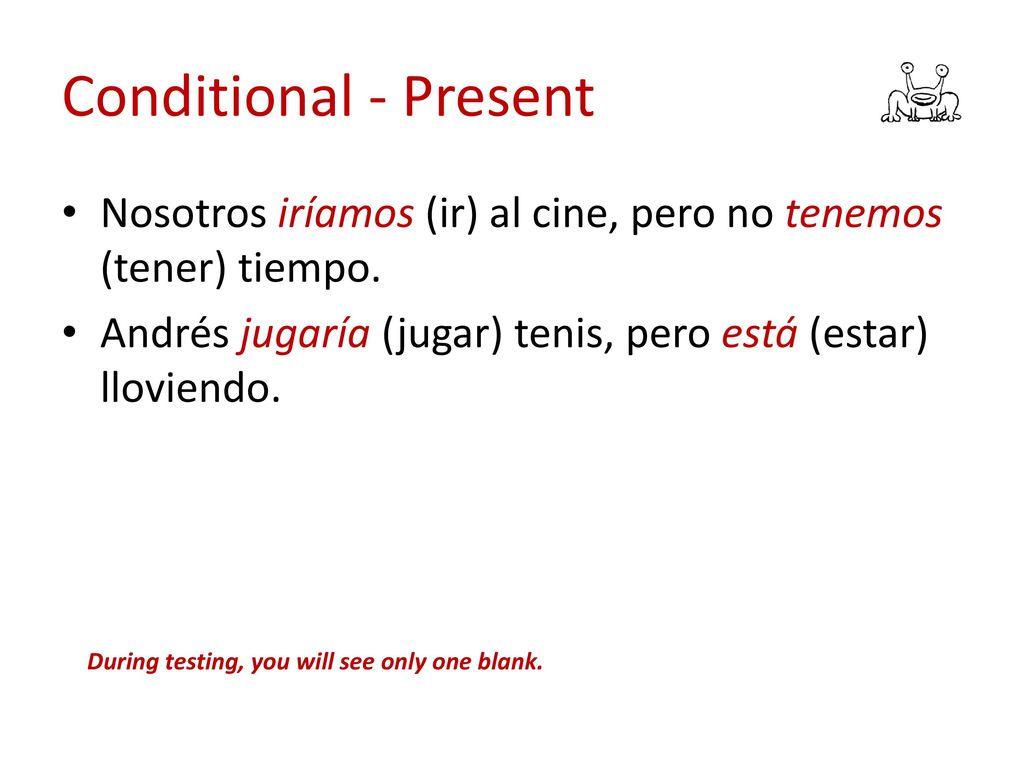 Conditional - Present

• Nosotros iríamos (ir) al cine, pero no tenemos (tener) tiempo.

• Andrés jugaría (jugar) tenis, pero está (estar) lloviendo.

During testing, you will see only one blank.